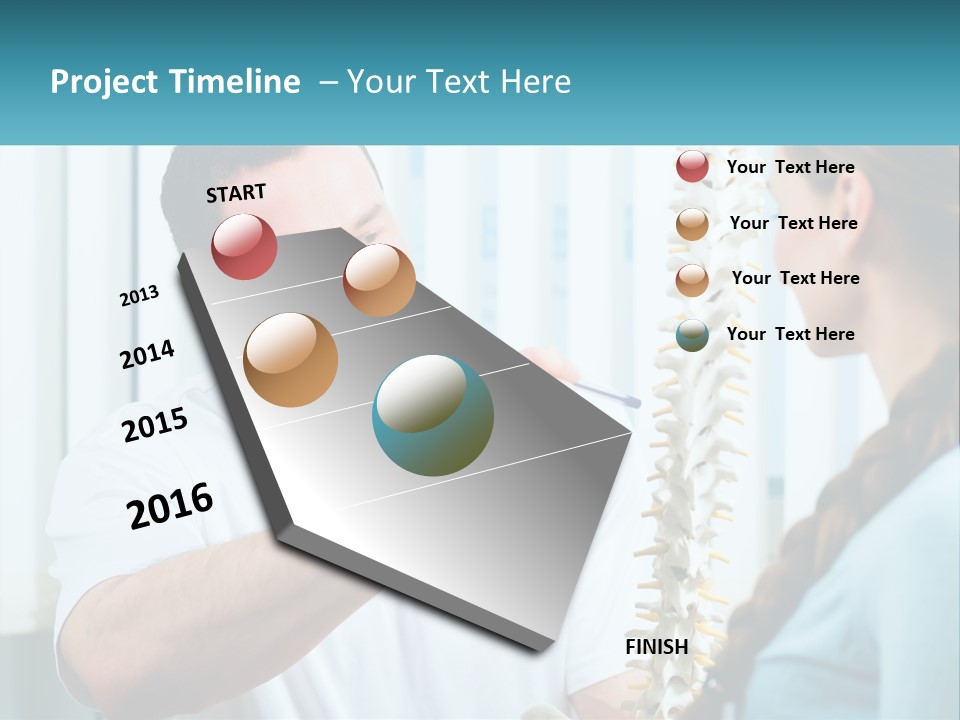 Project Timeline – Your Text Here

START

2013

2014

2015

2016

FINISH

Your Text Here

Your Text Here

Your Text Here

Your Text Here